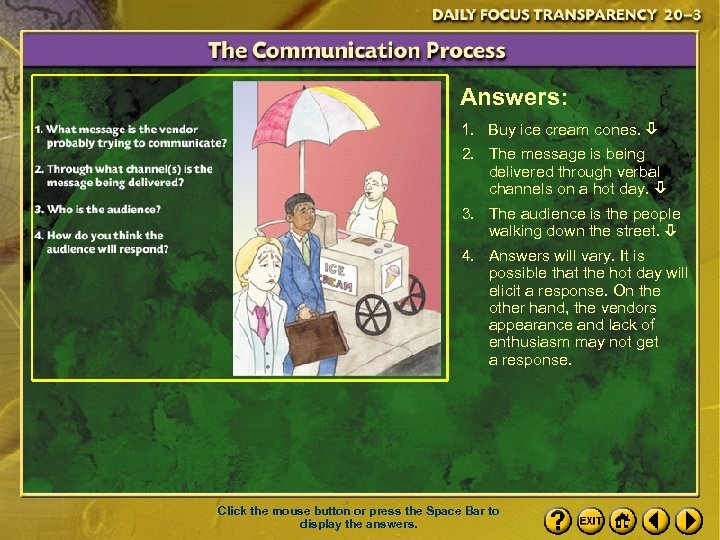 DAILY FOCUS TRANSPARENCY 20–3

The Communication Process

1. What message is the vendor probably trying to communicate?

2. Through what channel(s) is the message being delivered?

3. Who is the audience?

4. How do you think the audience will respond?

ICE CREAM

Answers:

1. Buy ice cream cones. ⇩

2. The message is being delivered through verbal channels on a hot day. ⇩

3. The audience is the people walking down the street. ⇩

4. Answers will vary. It is possible that the hot day will elicit a response. On the other hand, the vendors appearance and lack of enthusiasm may not get a response.

Click the mouse button or press the Space Bar to display the answers.

?
EXIT